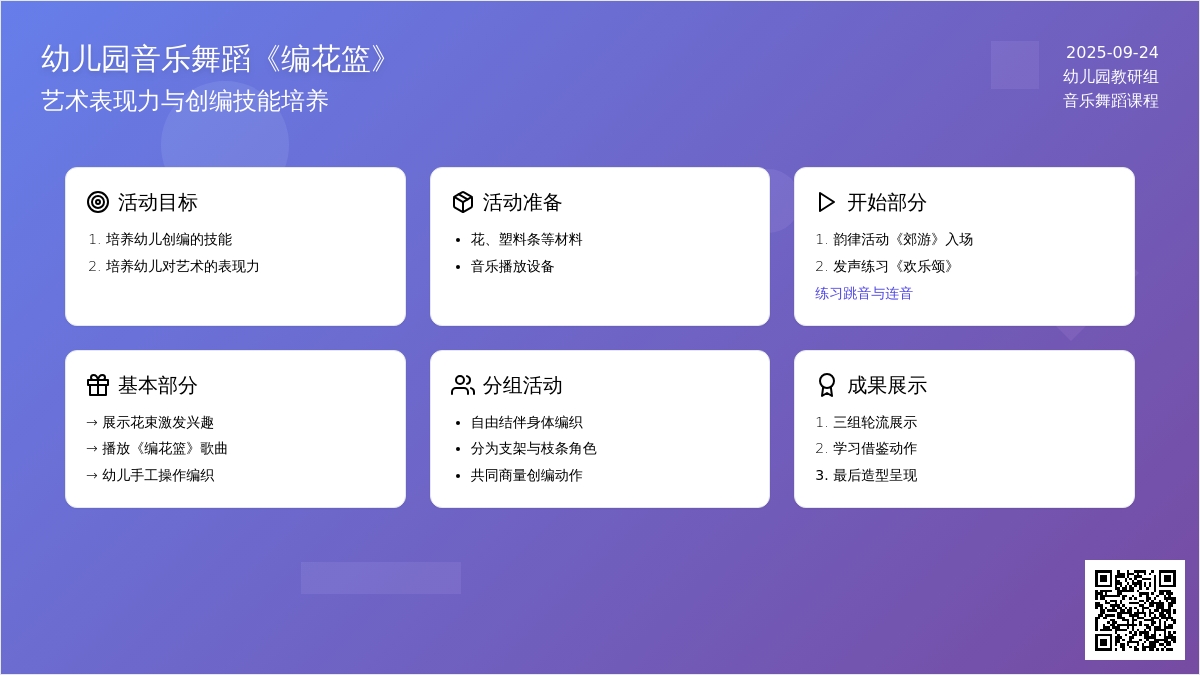 幼儿园音乐舞蹈《编花篮》
艺术表现力与创编技能培养

2025-09-24
幼儿园教研组
音乐舞蹈课程

活动目标
1. 培养幼儿创编的技能
2. 培养幼儿对艺术的表现力

活动准备
• 花、塑料条等材料
• 音乐播放设备

开始部分
1. 韵律活动《郊游》入场
2. 发声练习《欢乐颂》
练习跳音与连音

基本部分
→ 展示花束激发兴趣
→ 播放《编花篮》歌曲
→ 幼儿手工操作编织

分组活动
• 自由结伴身体编织
• 分为支架与枝条角色
• 共同商量创编动作

成果展示
1. 三组轮流展示
2. 学习借鉴动作
3. 最后造型呈现